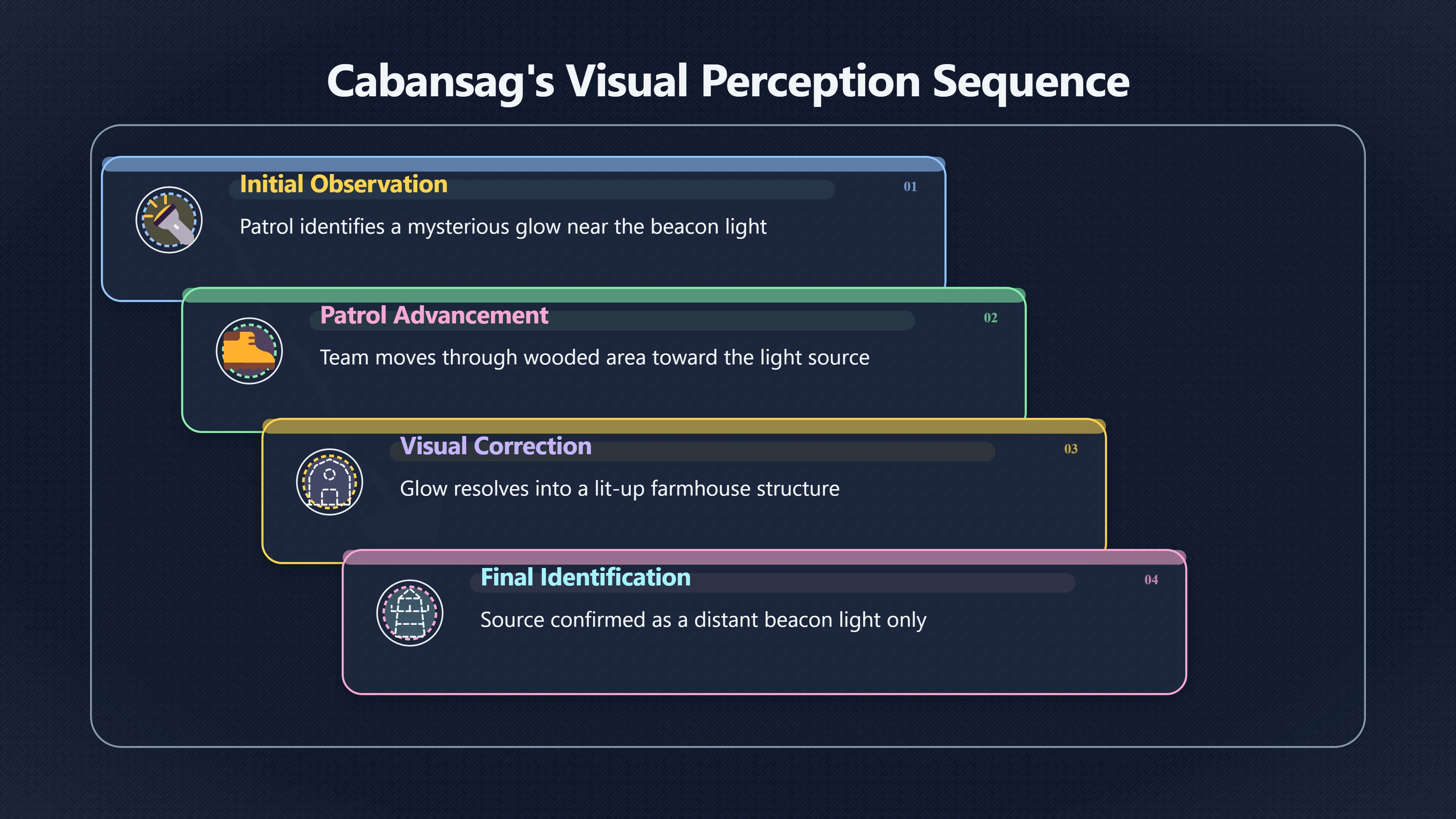 Cabansag's Visual Perception Sequence

Initial Observation

01

Patrol identifies a mysterious glow near the beacon light

Patrol Advancement

02

Team moves through wooded area toward the light source

Visual Correction

03

Glow resolves into a lit-up farmhouse structure

Final Identification

04

Source confirmed as a distant beacon light only